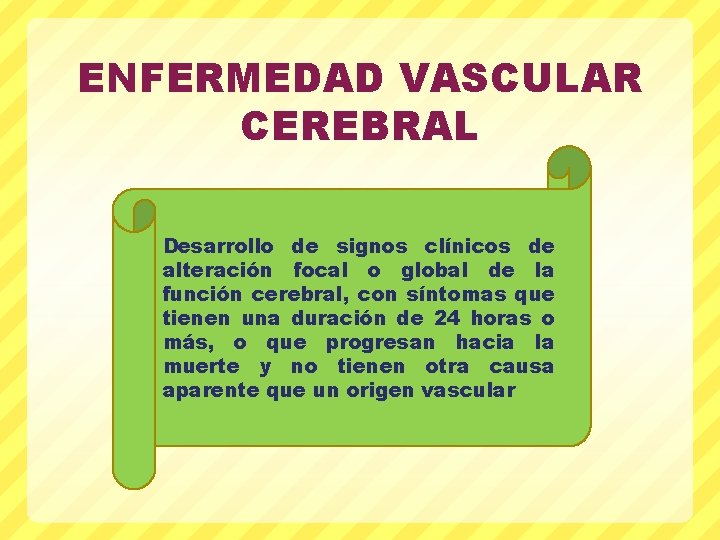 ENFERMEDAD VASCULAR CEREBRAL

Desarrollo de signos clínicos de alteración focal o global de la función cerebral, con síntomas que tienen una duración de 24 horas o más, o que progresan hacia la muerte y no tienen otra causa aparente que un origen vascular